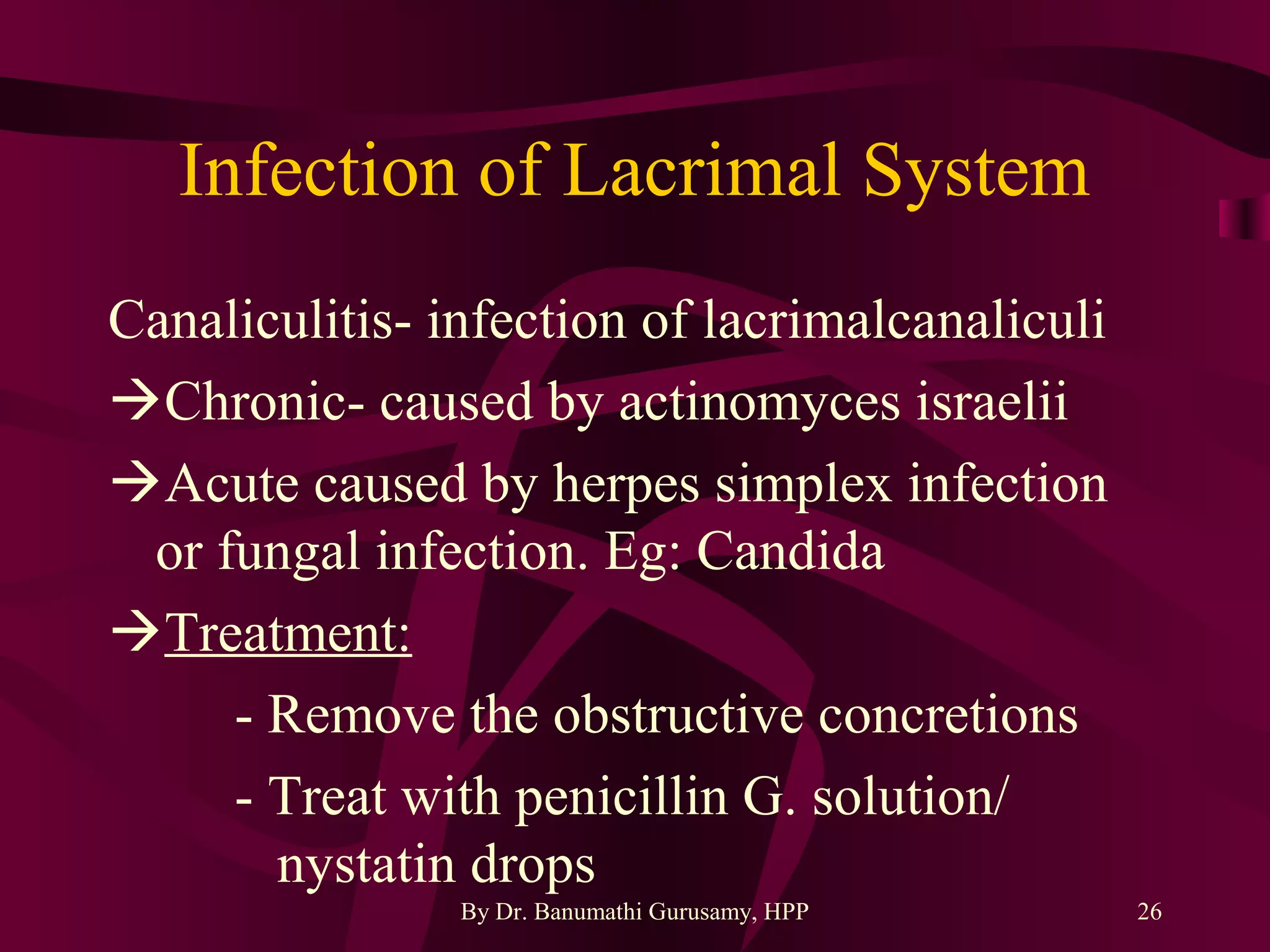 Infection of Lacrimal System

Canaliculitis- infection of lacrimalcanaliculi

→Chronic- caused by actinomyces israelii

→Acute caused by herpes simplex infection or fungal infection. Eg: Candida

→Treatment:

- Remove the obstructive concretions

- Treat with penicillin G. solution/ nystatin drops

By Dr. Banumathi Gurusamy, HPP

26